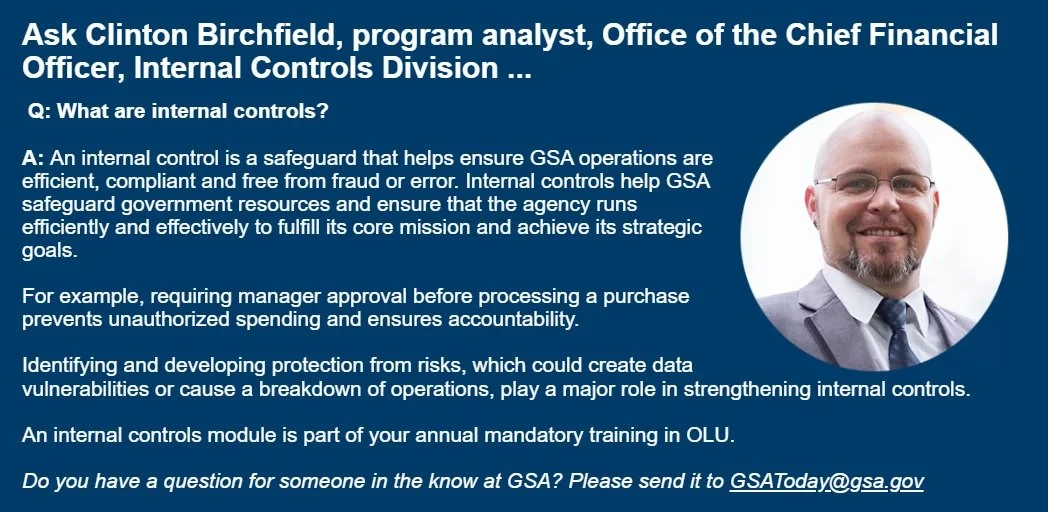 Ask Clinton Birchfield, program analyst, Office of the Chief Financial Officer, Internal Controls Division ...

Q: What are internal controls?

A: An internal control is a safeguard that helps ensure GSA operations are efficient, compliant and free from fraud or error. Internal controls help GSA safeguard government resources and ensure that the agency runs efficiently and effectively to fulfill its core mission and achieve its strategic goals.

For example, requiring manager approval before processing a purchase prevents unauthorized spending and ensures accountability.

Identifying and developing protection from risks, which could create data vulnerabilities or cause a breakdown of operations, play a major role in strengthening internal controls.

An internal controls module is part of your annual mandatory training in OLU.

Do you have a question for someone in the know at GSA? Please send it to GSAToday@gsa.gov